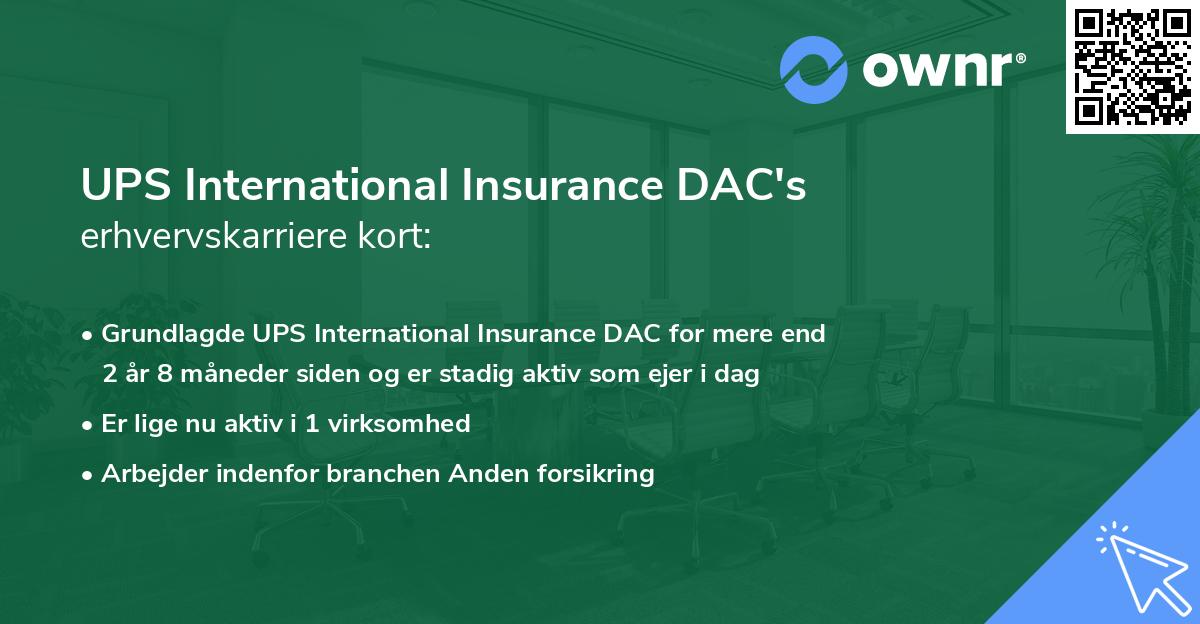 ownr®

UPS International Insurance DAC's
erhvervskarriere kort:

• Grundlagde UPS International Insurance DAC for mere end 2 år 8 måneder siden og er stadig aktiv som ejer i dag
• Er lige nu aktiv i 1 virksomhed
• Arbejder indenfor branchen Anden forsikring